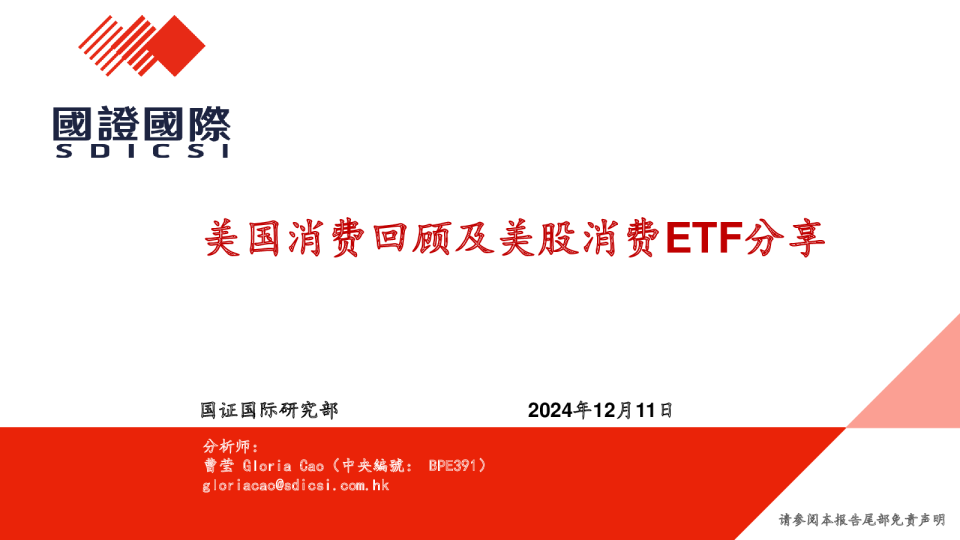 國證國際
SDICSI

美国消费回顾及美股消费ETF分享

国证国际研究部

2024年12月11日

分析师：
曹莹 Gloria Cao（中央編號： BPE391）
gloriacao@sdicsi.com.hk

请参阅本报告尾部免责声明